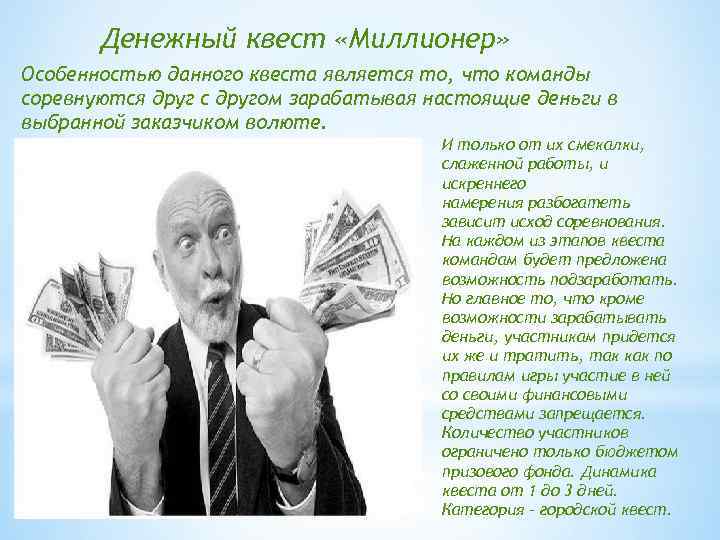 Денежный квест «Миллионер»

Особенностью данного квеста является то, что команды соревнуются друг с другом зарабатывая настоящие деньги в выбранной заказчиком волюте.

И только от их смекалки, слаженной работы, и искреннего намерения разбогатеть зависит исход соревнования. На каждом из этапов квеста командам будет предложена возможность подзаработать. Но главное то, что кроме возможности зарабатывать деньги, участникам придется их же и тратить, так как по правилам игры участие в ней со своими финансовыми средствами запрещается. Количество участников ограничено только бюджетом призового фонда. Динамика квеста от 1 до 3 дней. Категория - городской квест.